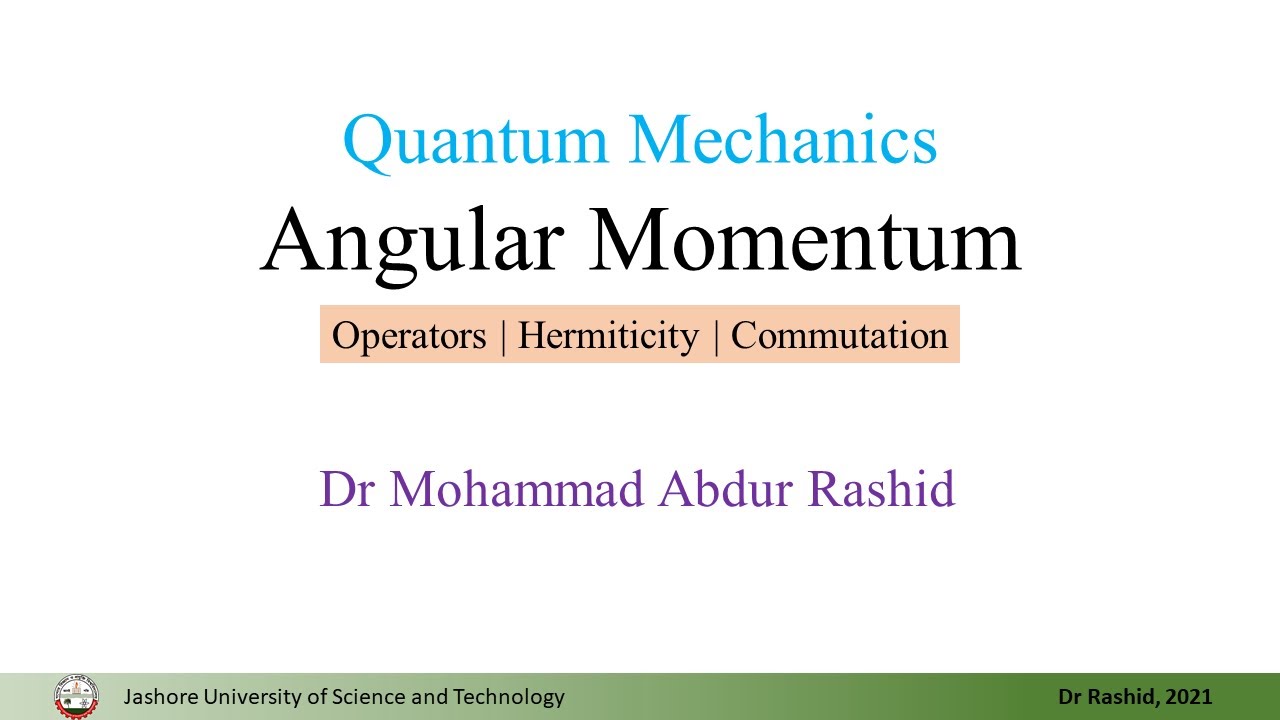 Quantum Mechanics
Angular Momentum
Operators | Hermiticity | Commutation

Dr Mohammad Abdur Rashid

Jashore University of Science and Technology
Dr Rashid, 2021